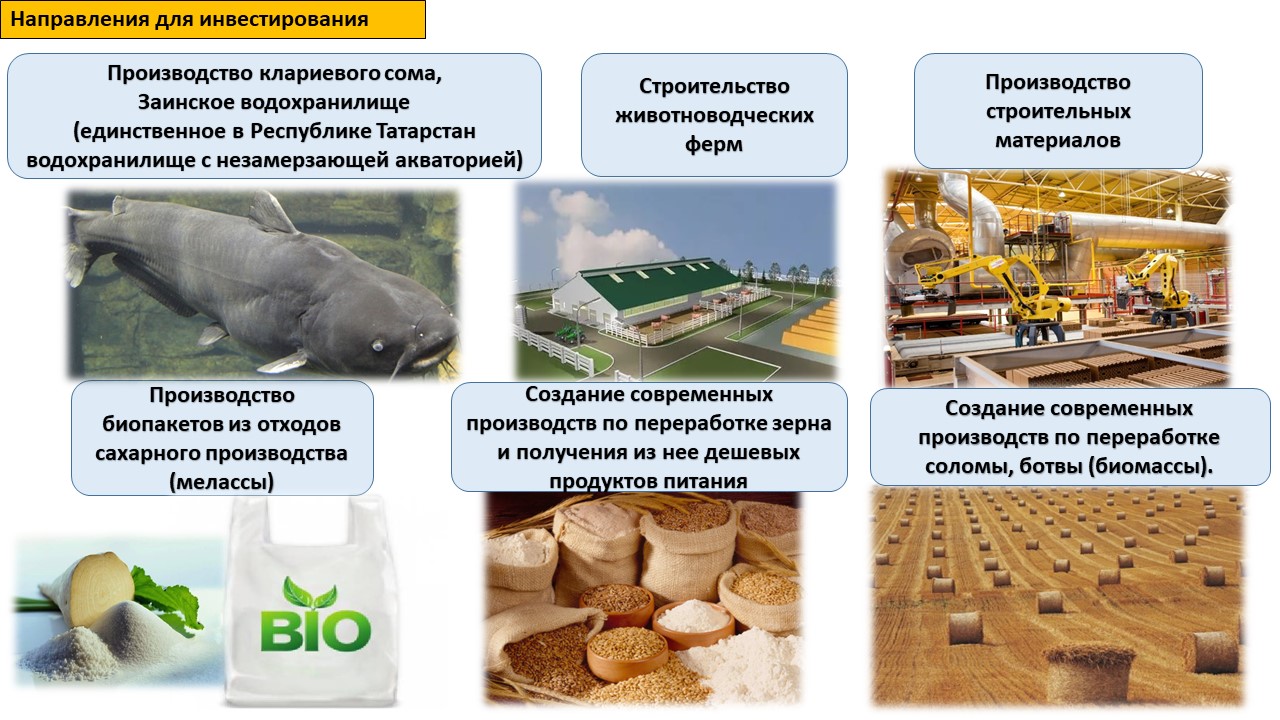 Направления для инвестирования

Производство клариевого сома, Заинское водохранилище (единственное в Республике Татарстан водохранилище с незамерзающей акваторией)

Строительство животноводческих ферм

Производство строительных материалов

Производство биопакетов из отходов сахарного производства (мелассы)

Создание современных производств по переработке зерна и получения из нее дешевых продуктов питания

Создание современных производств по переработке соломы, ботвы (биомассы).

BIO